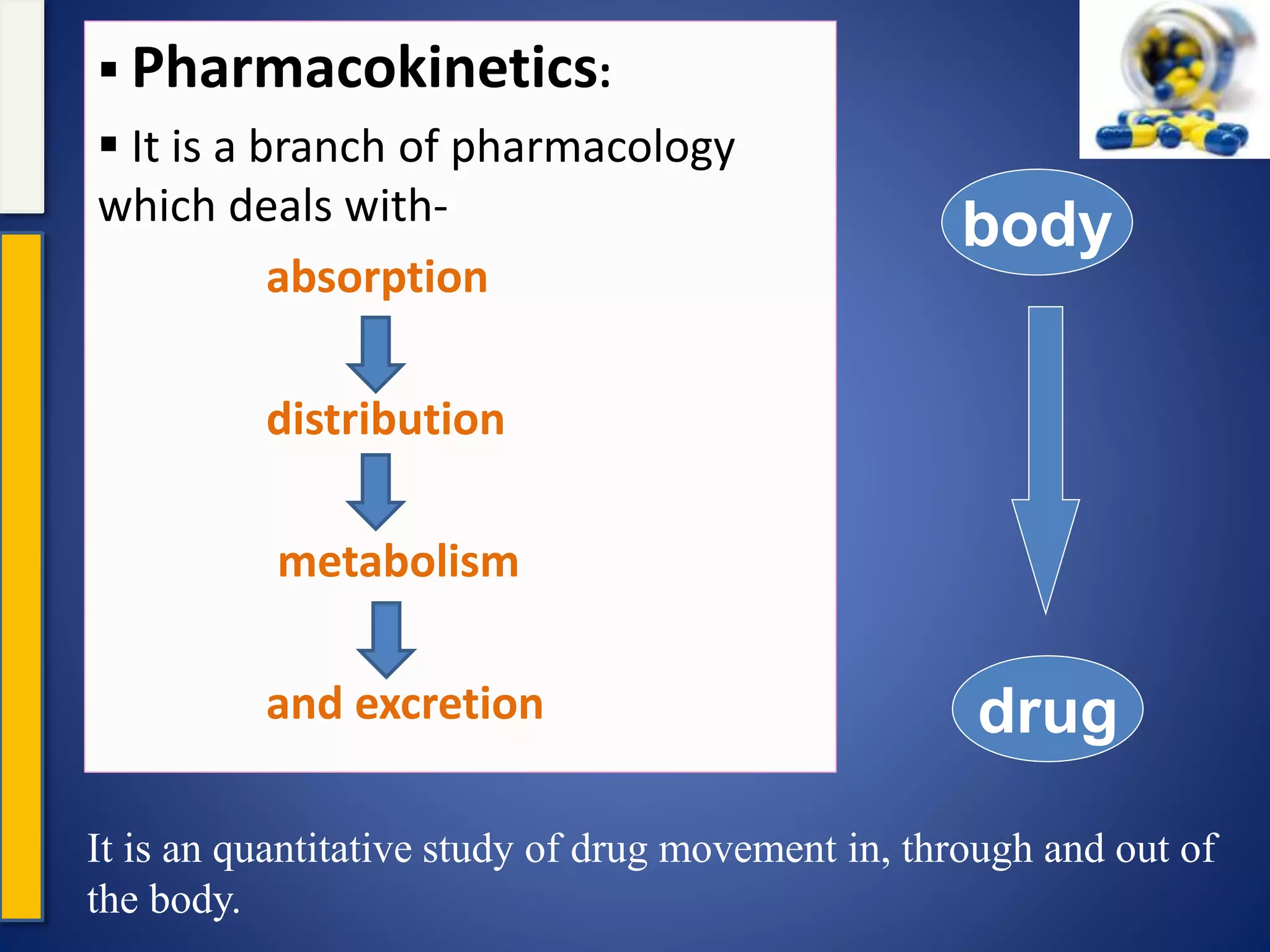 ▪ Pharmacokinetics:

▪ It is a branch of pharmacology which deals with-

absorption

distribution

metabolism

and excretion

body

drug

It is an quantitative study of drug movement in, through and out of the body.